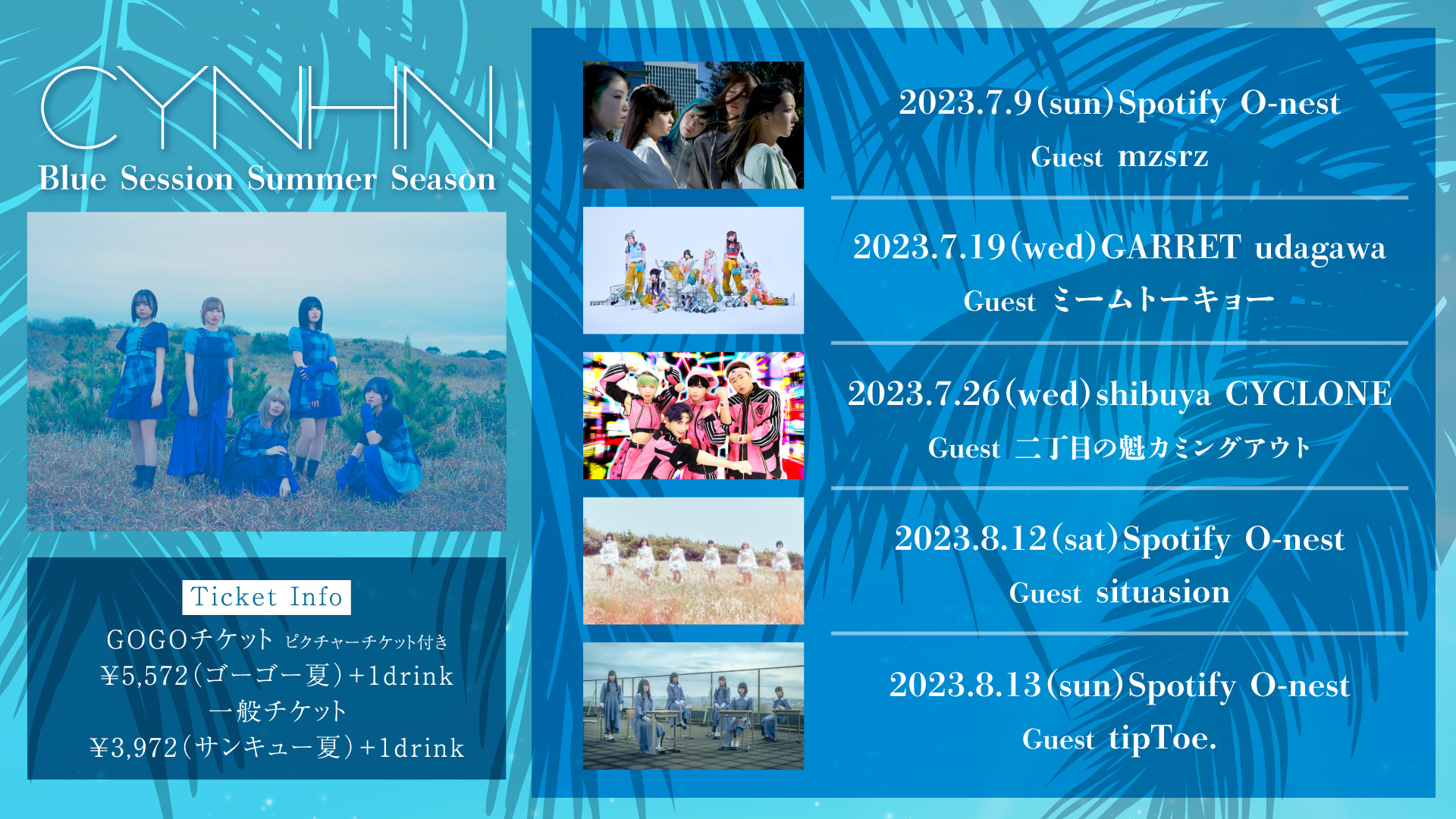 CYNHN

Blue Session Summer Season

Ticket Info

GOGOチケット ピクチャーチケット付き
¥5,572(ゴーゴー夏)+1drink
一般チケット
¥3,972(サンキュー夏)+1drink

2023.7.9(sun)Spotify O-nest
Guest mzsrz

2023.7.19(wed)GARRET udagawa
Guest ミームトーキョー

2023.7.26(wed)shibuya CYCLONE
Guest 二丁目の魁カミングアウト

2023.8.12(sat)Spotify O-nest
Guest situasion

2023.8.13(sun)Spotify O-nest
Guest tipToe.